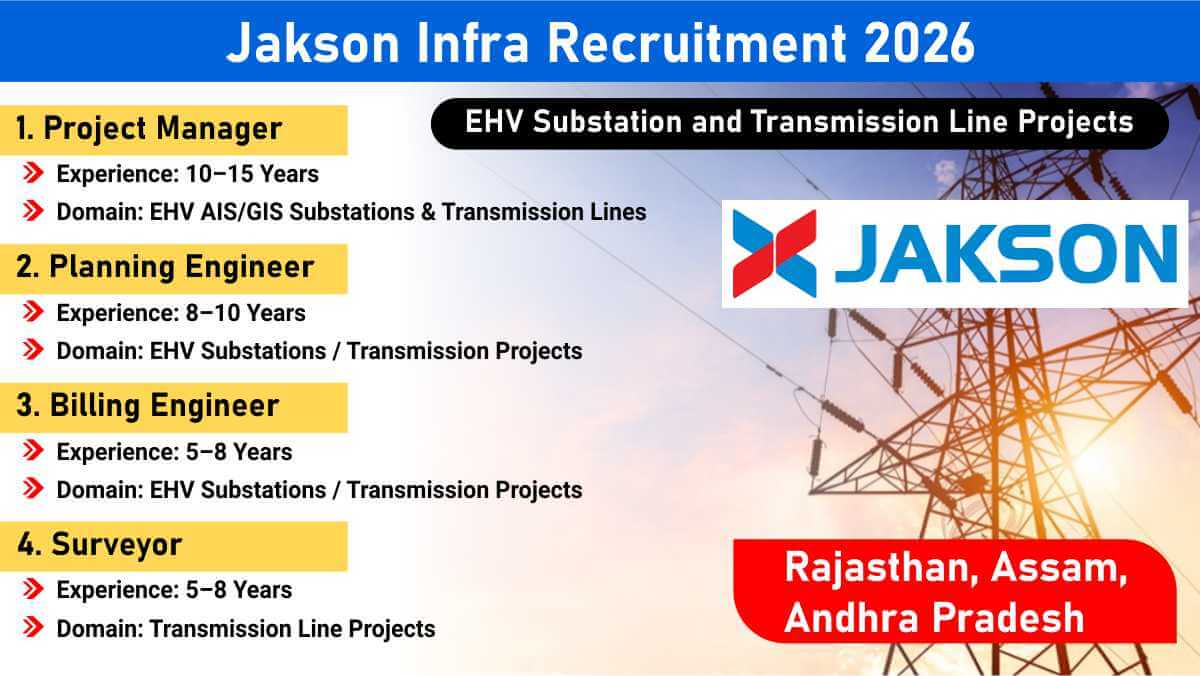 Jakson Infra Recruitment 2026

EHV Substation and Transmission Line Projects

1. Project Manager

Experience: 10–15 Years

Domain: EHV AIS/GIS Substations & Transmission Lines

2. Planning Engineer

Experience: 8–10 Years

Domain: EHV Substations / Transmission Projects

3. Billing Engineer

Experience: 5–8 Years

Domain: EHV Substations / Transmission Projects

4. Surveyor

Experience: 5–8 Years

Domain: Transmission Line Projects

JAKSON

Rajasthan, Assam, Andhra Pradesh